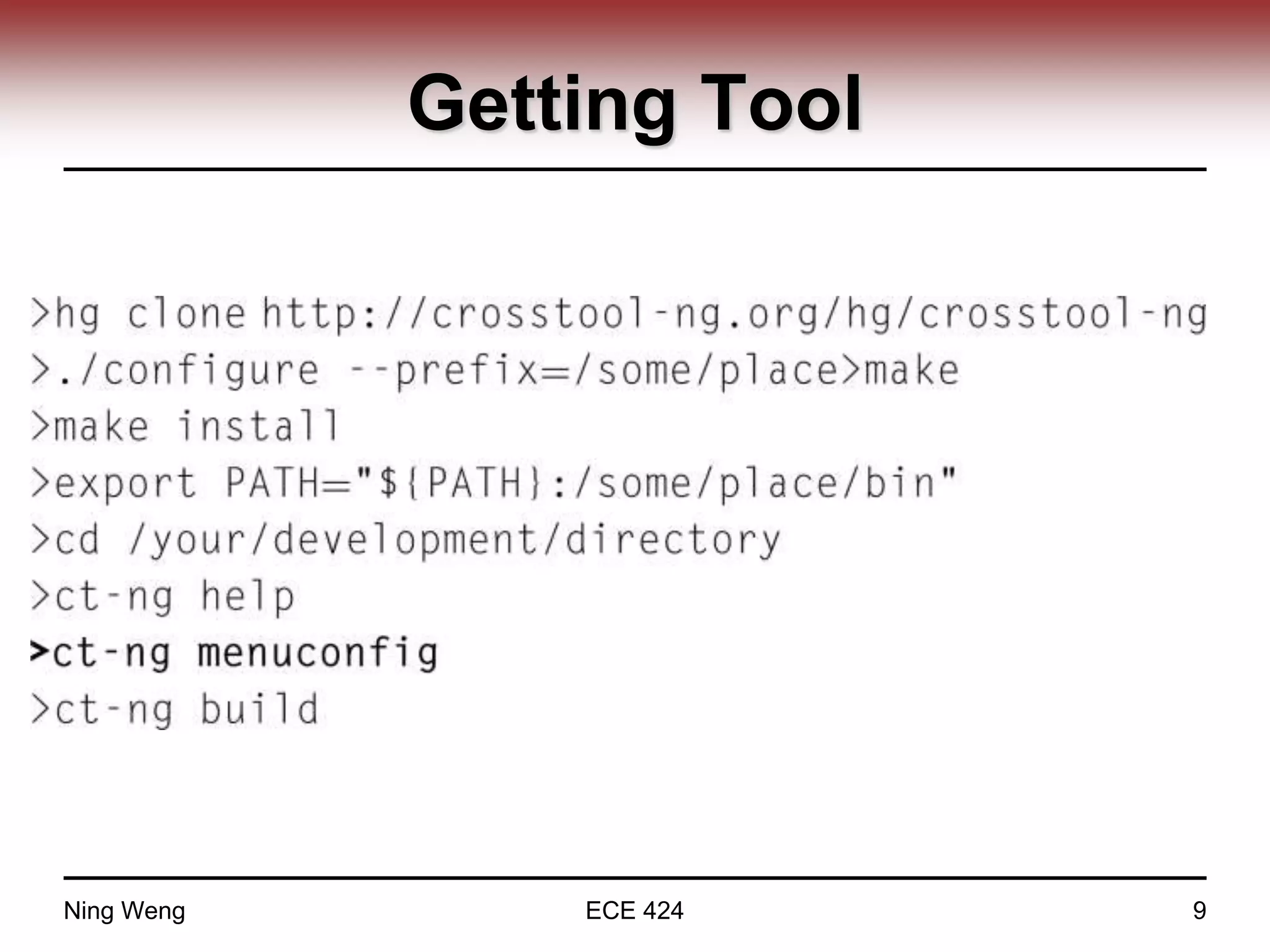 Getting Tool

>hg clone http://crosstool-ng.org/hg/crosstool-ng
>./configure --prefix=/some/place>make
>make install
>export PATH="${PATH}:/some/place/bin"
>cd /your/development/directory
>ct-ng help
>ct-ng menuconfig
>ct-ng build

Ning Weng

ECE 424

9